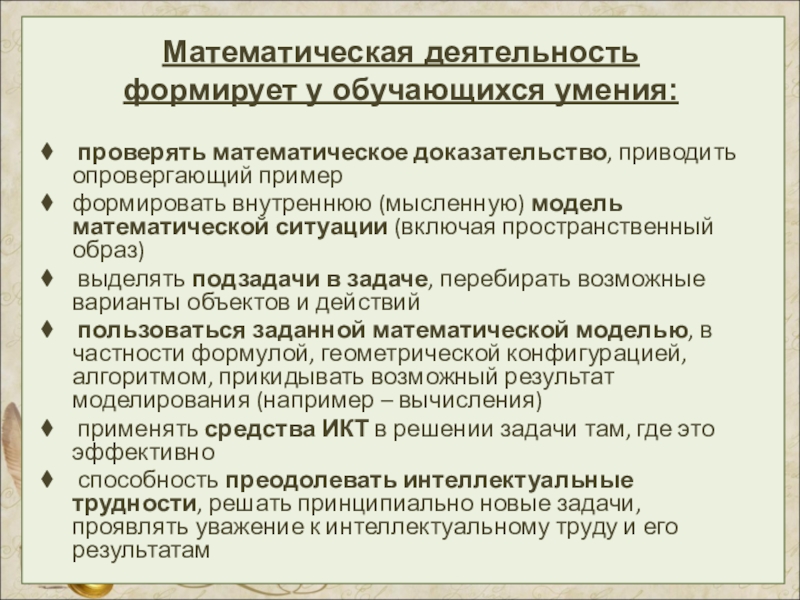 Математическая деятельность формирует у обучающихся умения:

♦ проверять математическое доказательство, приводить опровергающий пример
♦ формировать внутреннюю (мысленную) модель математической ситуации (включая пространственный образ)
♦ выделять подзадачи в задаче, перебирать возможные варианты объектов и действий
♦ пользоваться заданной математической моделью, в частности формулой, геометрической конфигурацией, алгоритмом, прикидывать возможный результат моделирования (например – вычисления)
♦ применять средства ИКТ в решении задачи там, где это эффективно
♦ способность преодолевать интеллектуальные трудности, решать принципиально новые задачи, проявлять уважение к интеллектуальному труду и его результатам